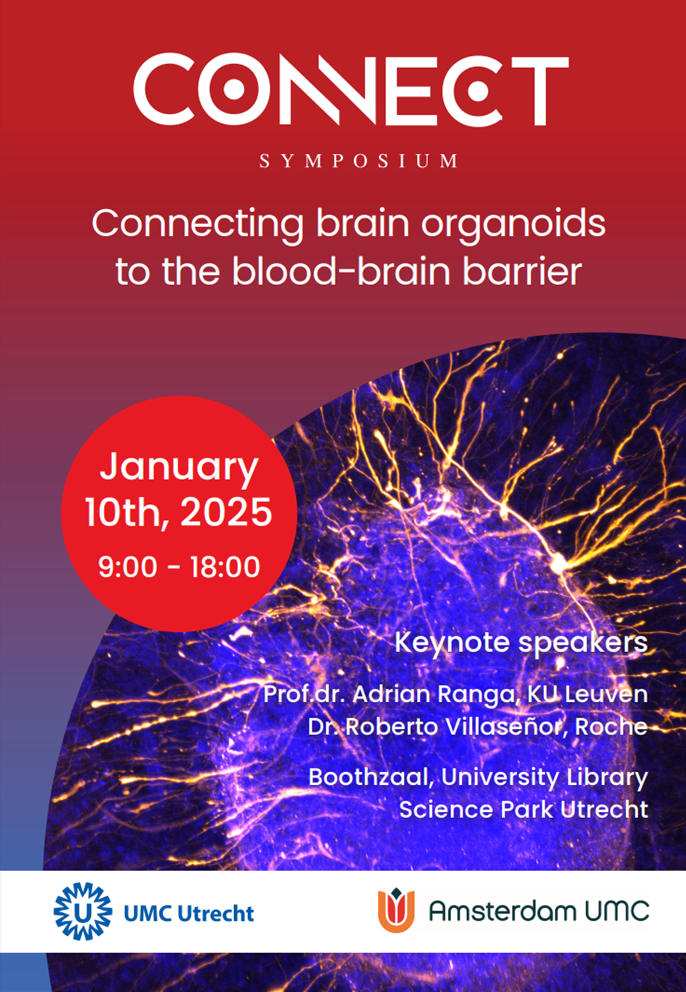 CONNECT

SYMPOSIUM

Connecting brain organoids to the blood-brain barrier

January 10th, 2025
9:00 - 18:00

Keynote speakers
Prof.dr. Adrian Ranga, KU Leuven
Dr. Roberto Villaseñor, Roche

Boothzaal, University Library
Science Park Utrecht

UMC Utrecht

Amsterdam UMC